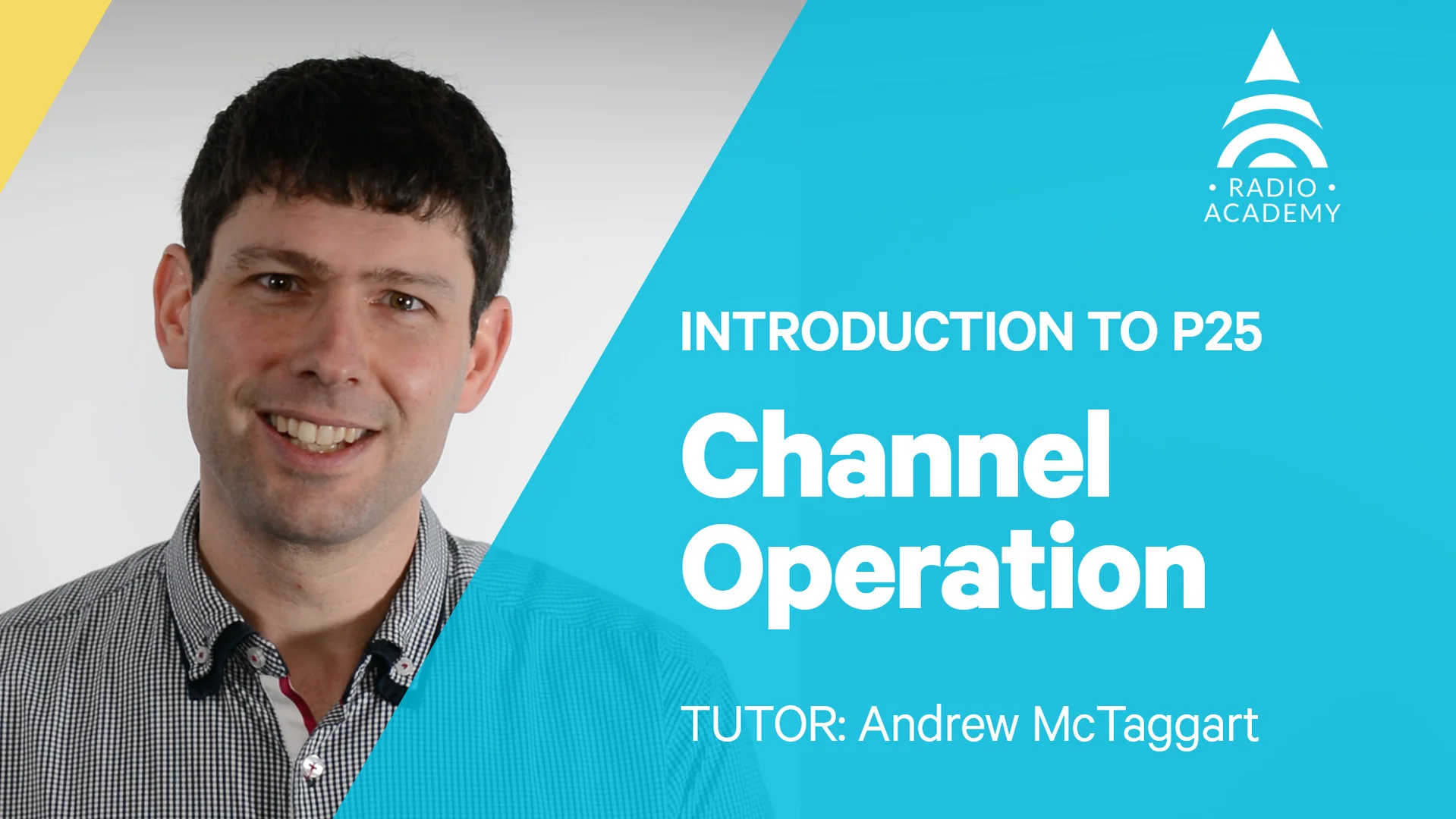 • RADIO •
ACADEMY

INTRODUCTION TO P25

Channel Operation

TUTOR: Andrew McTaggart